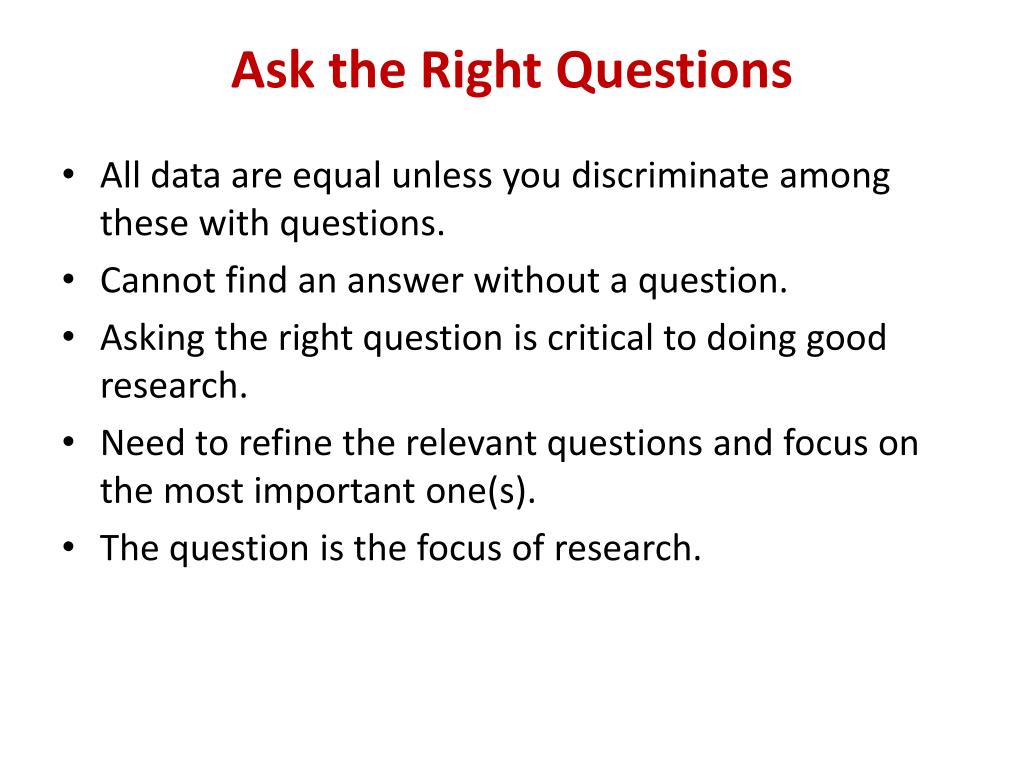 Ask the Right Questions

• All data are equal unless you discriminate among these with questions.
• Cannot find an answer without a question.
• Asking the right question is critical to doing good research.
• Need to refine the relevant questions and focus on the most important one(s).
• The question is the focus of research.